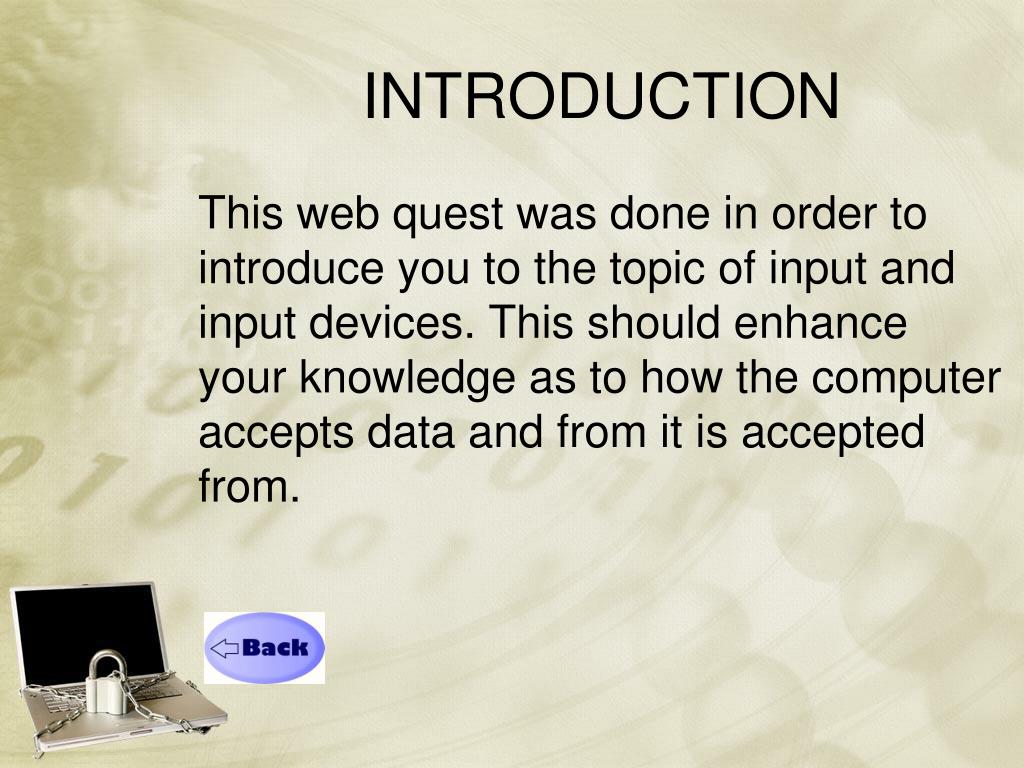 INTRODUCTION

This web quest was done in order to introduce you to the topic of input and input devices. This should enhance your knowledge as to how the computer accepts data and from it is accepted from.

Back